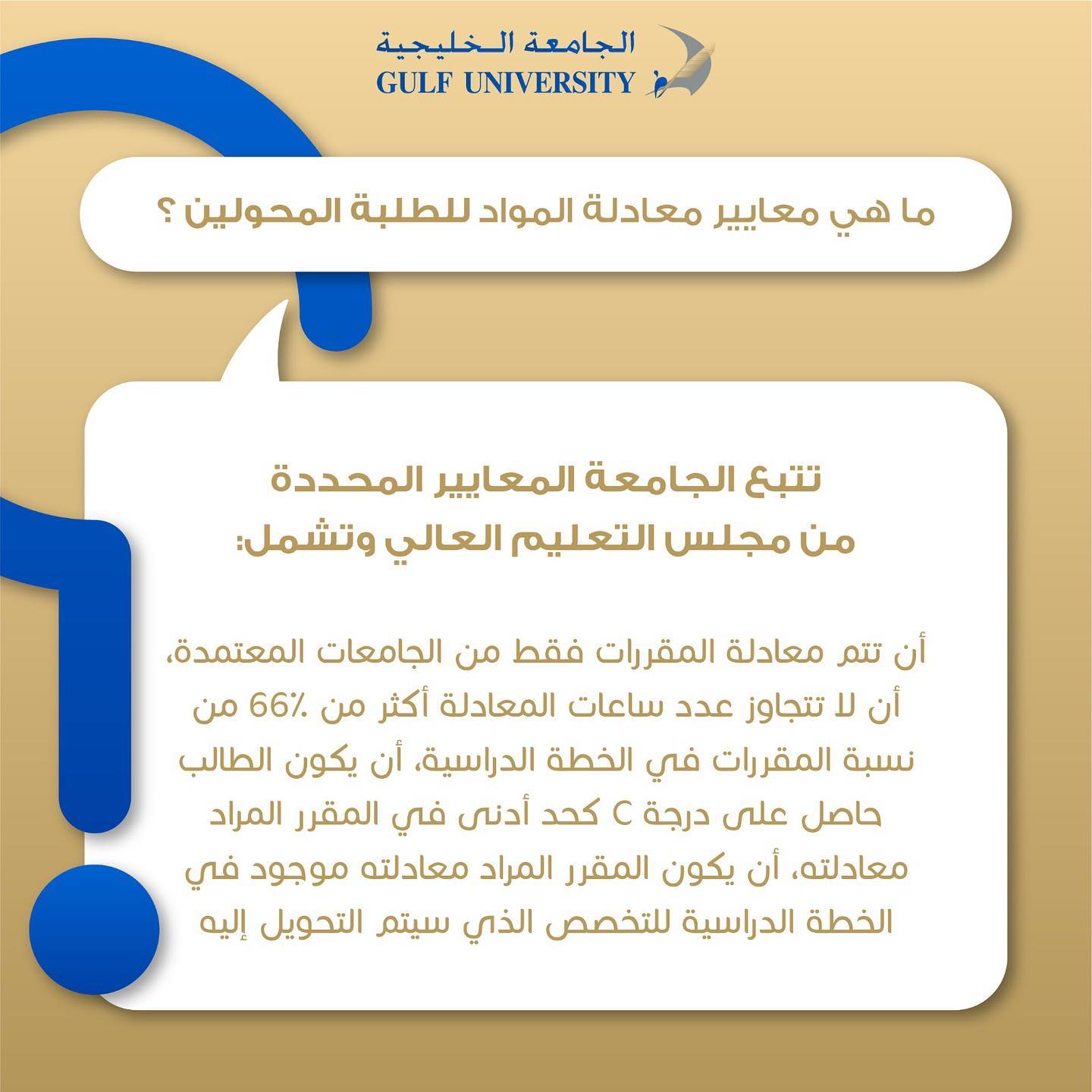 الجامعة الخليجية
GULF UNIVERSITY

ما هي معايير معادلة المواد للطلبة المحولين ؟

تتبع الجامعة المعايير المحددة من مجلس التعليم العالي وتشمل:

أن تتم معادلة المقررات فقط من الجامعات المعتمدة، أن لا تتجاوز عدد ساعات المعادلة أكثر من 66٪ من نسبة المقررات في الخطة الدراسية، أن يكون الطالب حاصل على درجة C كحد أدنى في المقرر المراد معادلته، أن يكون المقرر المراد معادلته موجود في الخطة الدراسية للتخصص الذي سيتم التحويل إليه